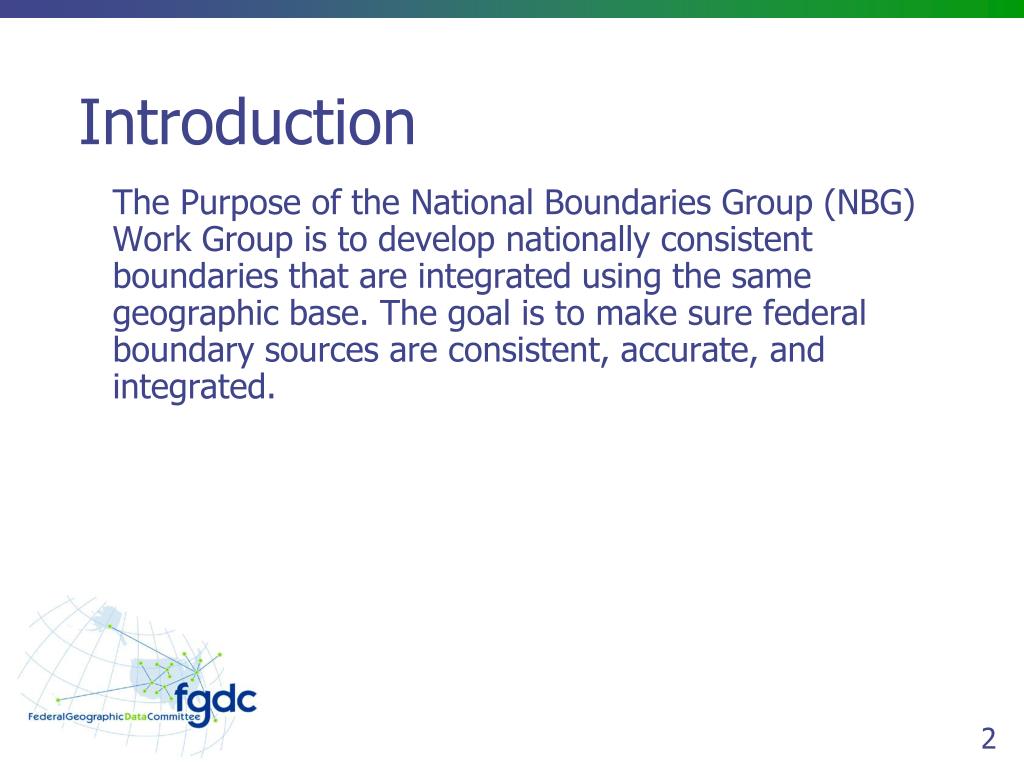 Introduction

The Purpose of the National Boundaries Group (NBG) Work Group is to develop nationally consistent boundaries that are integrated using the same geographic base. The goal is to make sure federal boundary sources are consistent, accurate, and integrated.

fgdc
FederalGeographicDataCommittee

2